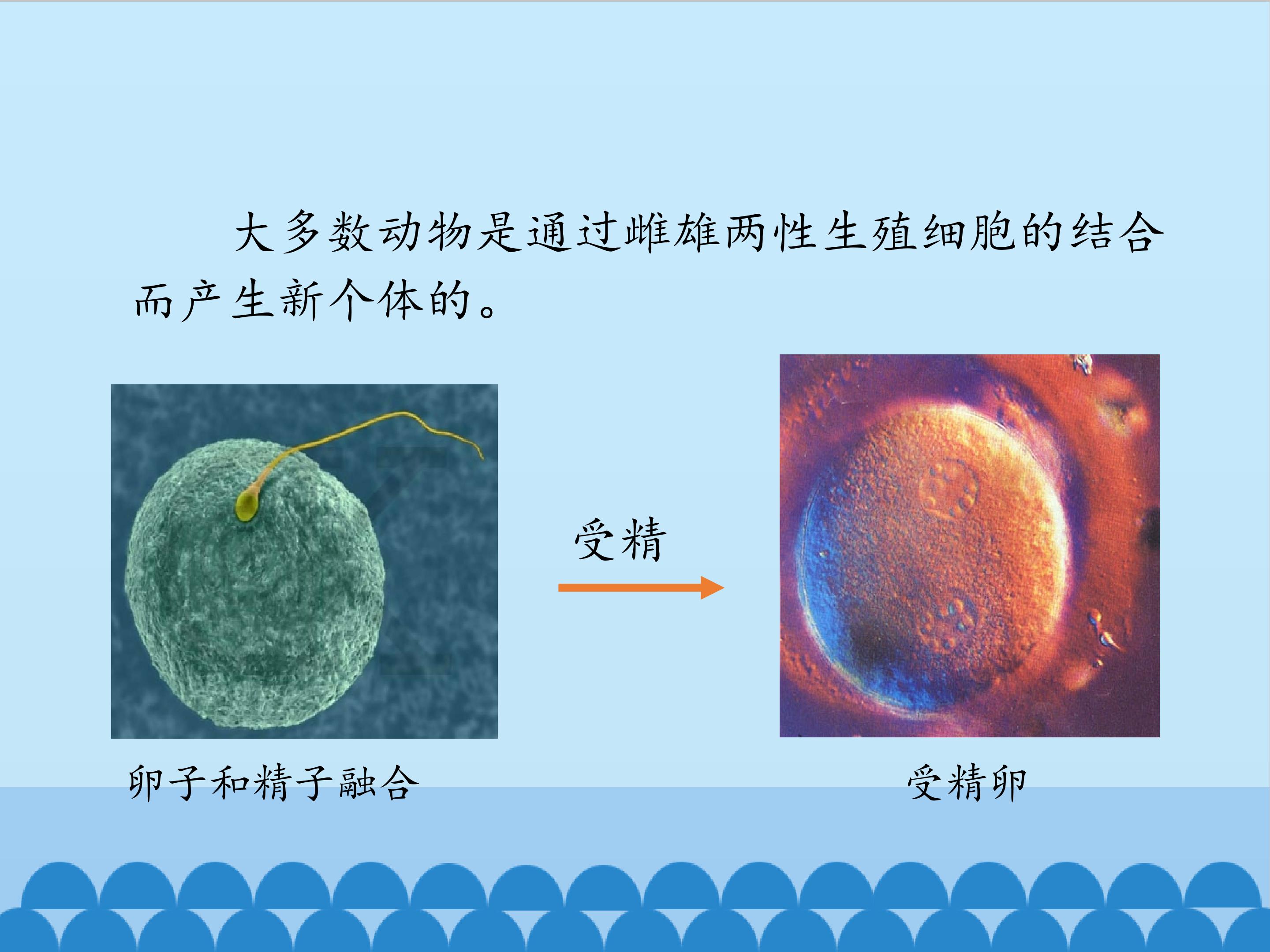 大多数动物是通过雌雄两性生殖细胞的结合而产生新个体的。

受精

卵子和精子融合

受精卵